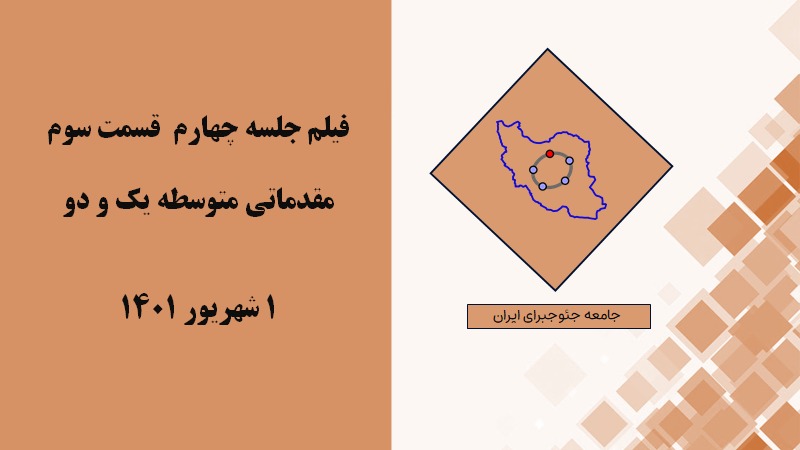 فیلم جلسه چهارم قسمت سوم

مقدماتی متوسطه یک و دو

۱ شهریور ۱۴۰۱

جامعه جئوجبرای ایران